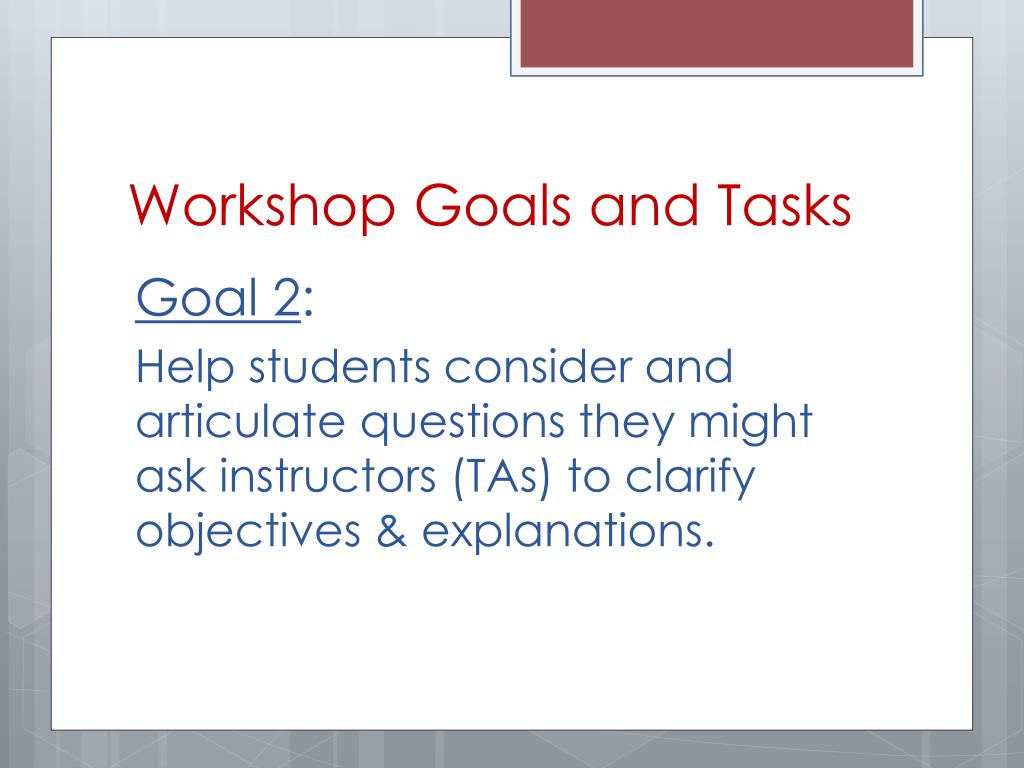 Workshop Goals and Tasks

Goal 2:

Help students consider and articulate questions they might ask instructors (TAs) to clarify objectives & explanations.